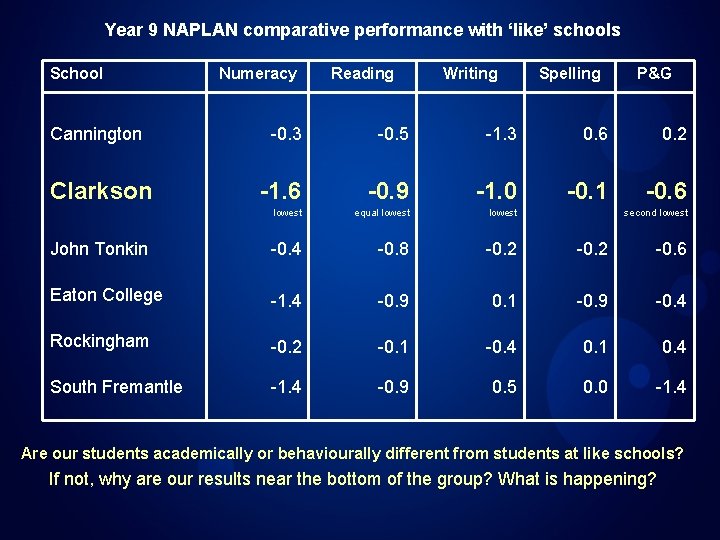 Year 9 NAPLAN comparative performance with 'like' schools

| School | Numeracy | Reading | Writing | Spelling | P&G |
|---|---|---|---|---|---|
| Cannington | -0.3 | -0.5 | -1.3 | 0.6 | 0.2 |
| Clarkson | -1.6 lowest | -0.9 equal lowest | -1.0 lowest | -0.1 | -0.6 second lowest |
| John Tonkin | -0.4 | -0.8 | -0.2 | -0.2 | -0.6 |
| Eaton College | -1.4 | -0.9 | 0.1 | -0.9 | -0.4 |
| Rockingham | -0.2 | -0.1 | -0.4 | 0.1 | 0.4 |
| South Fremantle | -1.4 | -0.9 | 0.5 | 0.0 | -1.4 |

Are our students academically or behaviourally different from students at like schools?
If not, why are our results near the bottom of the group? What is happening?